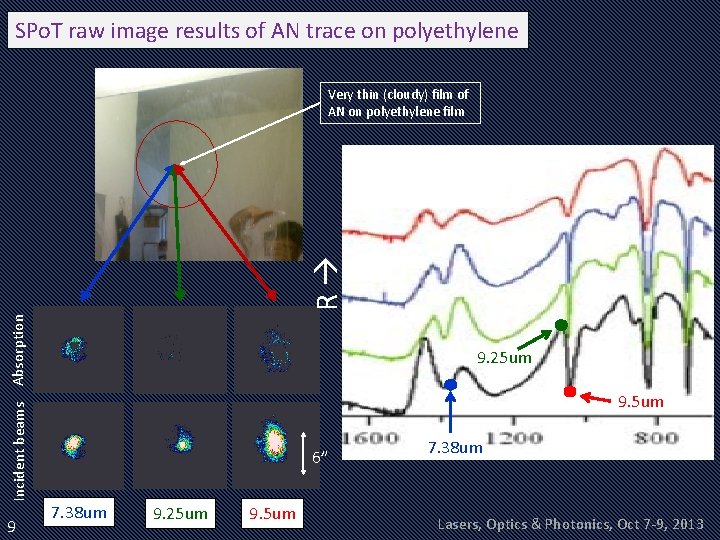 SPoT raw image results of AN trace on polyethylene

Very thin (cloudy) film of AN on polyethylene film

Absorption

Incident beams

6"

7.38um

9.25um

9.5um

R →

9.25um

9.5um

7.38um

1600

1200

800

9

Lasers, Optics & Photonics, Oct 7-9, 2013